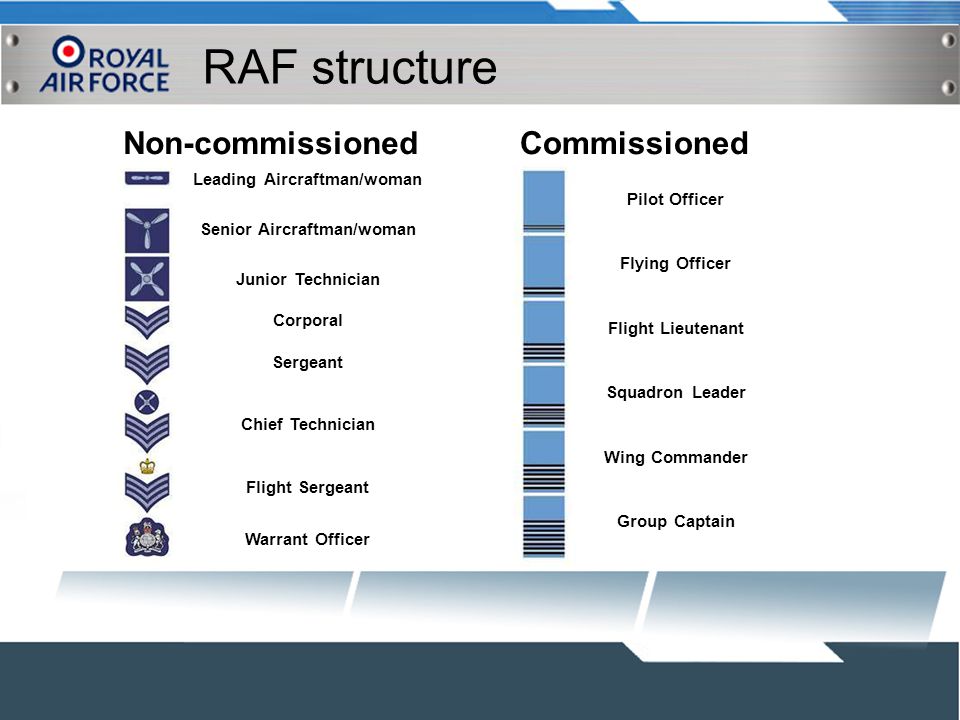 ROYAL AIR FORCE

RAF structure

Non-commissioned

Leading Aircraftman/woman

Senior Aircraftman/woman

Junior Technician

Corporal

Sergeant

Chief Technician

Flight Sergeant

Warrant Officer

Commissioned

Pilot Officer

Flying Officer

Flight Lieutenant

Squadron Leader

Wing Commander

Group Captain